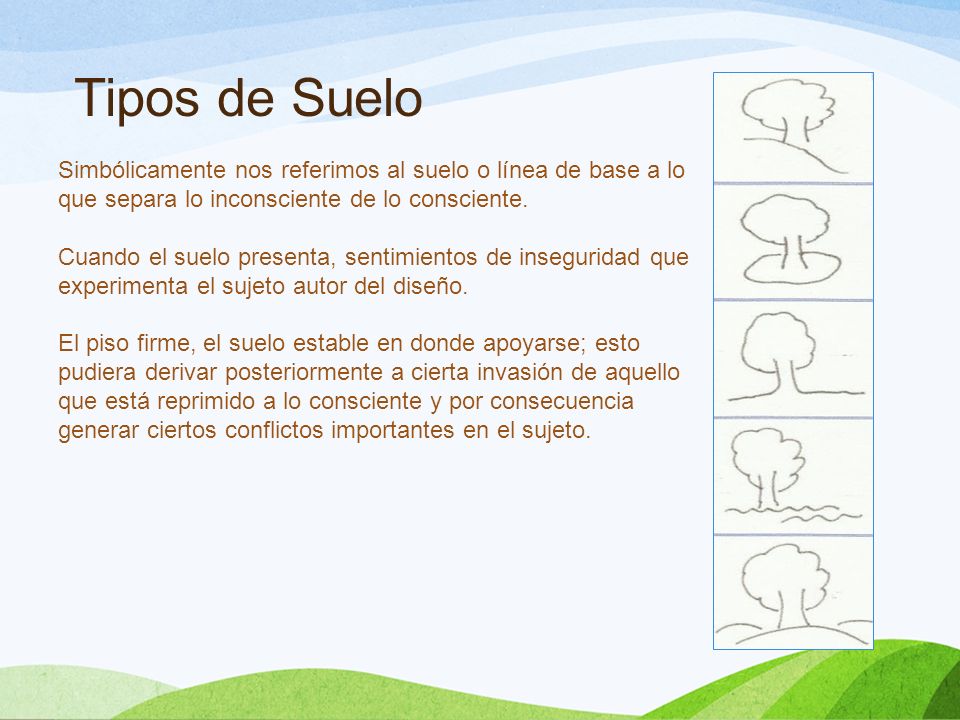 Tipos de Suelo

Simbólicamente nos referimos al suelo o línea de base a lo que separa lo inconsciente de lo consciente.

Cuando el suelo presenta, sentimientos de inseguridad que experimenta el sujeto autor del diseño.

El piso firme, el suelo estable en donde apoyarse; esto pudiera derivar posteriormente a cierta invasión de aquello que está reprimido a lo consciente y por consecuencia generar ciertos conflictos importantes en el sujeto.